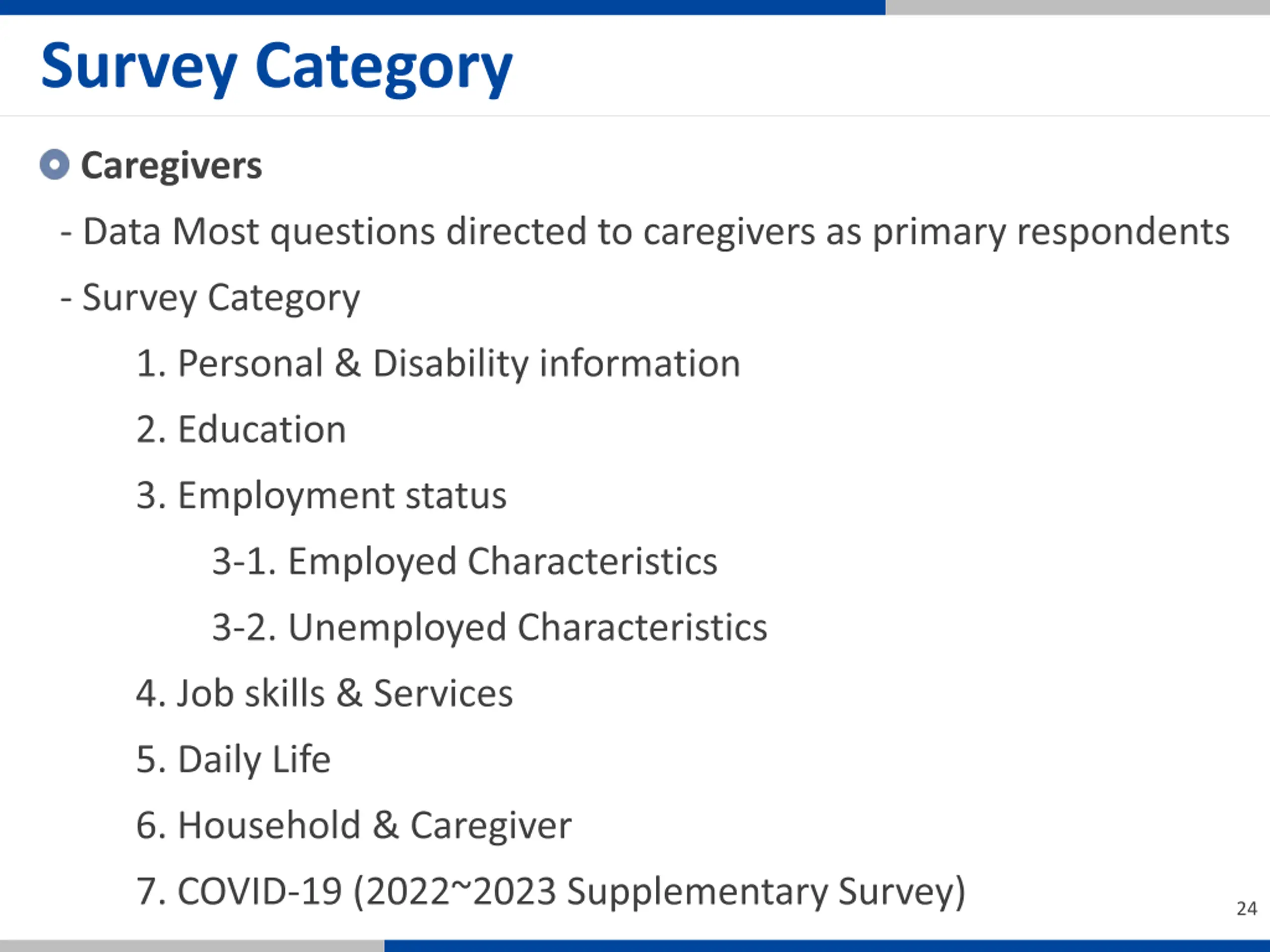 Survey Category

Caregivers

- Data Most questions directed to caregivers as primary respondents

- Survey Category

1. Personal & Disability information

2. Education

3. Employment status

3-1. Employed Characteristics

3-2. Unemployed Characteristics

4. Job skills & Services

5. Daily Life

6. Household & Caregiver

7. COVID-19 (2022~2023 Supplementary Survey)

24